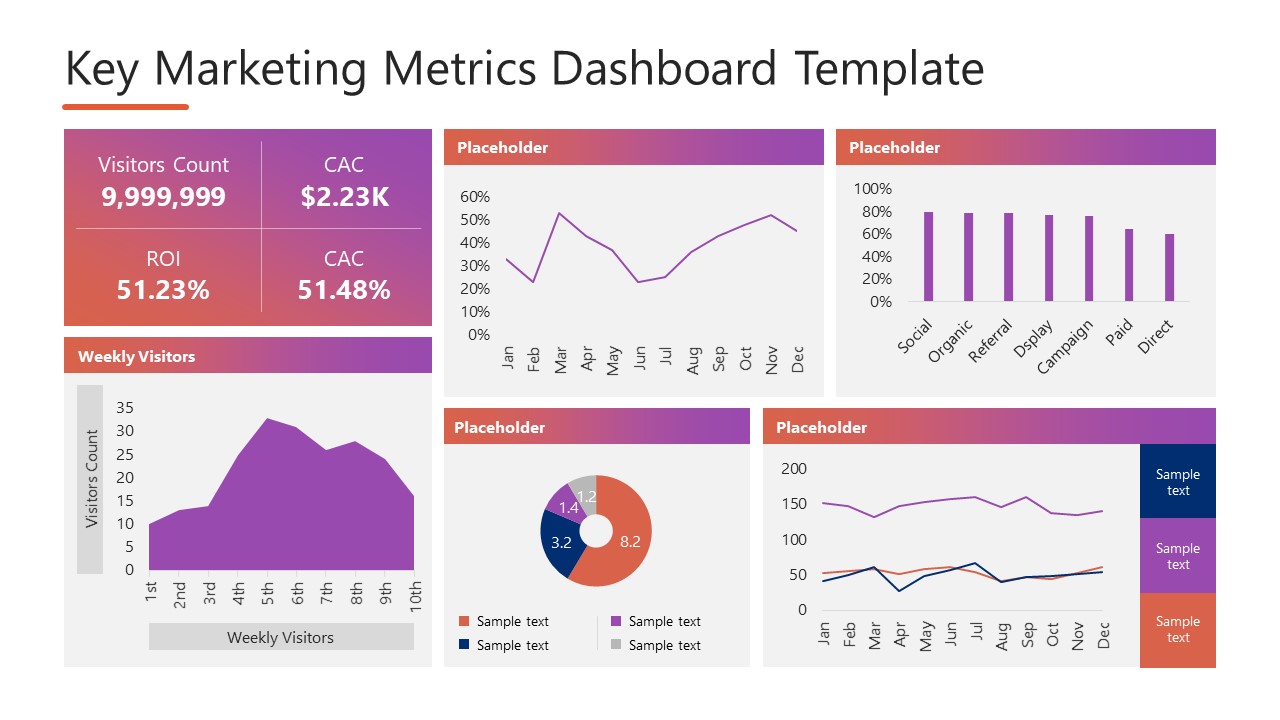 Key Marketing Metrics Dashboard Template

Visitors Count
9,999,999

CAC
$2.23K

ROI
51.23%

CAC
51.48%

Weekly Visitors

Visitors Count

35
30
25
20
15
10
5
0

1st 2nd 3rd 4th 5th 6th 7th 8th 9th 10th

Weekly Visitors

Placeholder

60%
50%
40%
30%
20%
10%
0%

Jan Feb Mar Apr May Jun Jul Aug Sep Oct Nov Dec

Placeholder

100%
80%
60%
40%
20%
0%

Social Organic Referral Dsplay Campaign Paid Direct

Placeholder

1.2
1.4
3.2
8.2

Sample text
Sample text
Sample text
Sample text

Placeholder

200
150
100
50
0

Jan Feb Mar Apr May Jun Jul Aug Sep Oct Nov Dec

Sample text
Sample text
Sample text